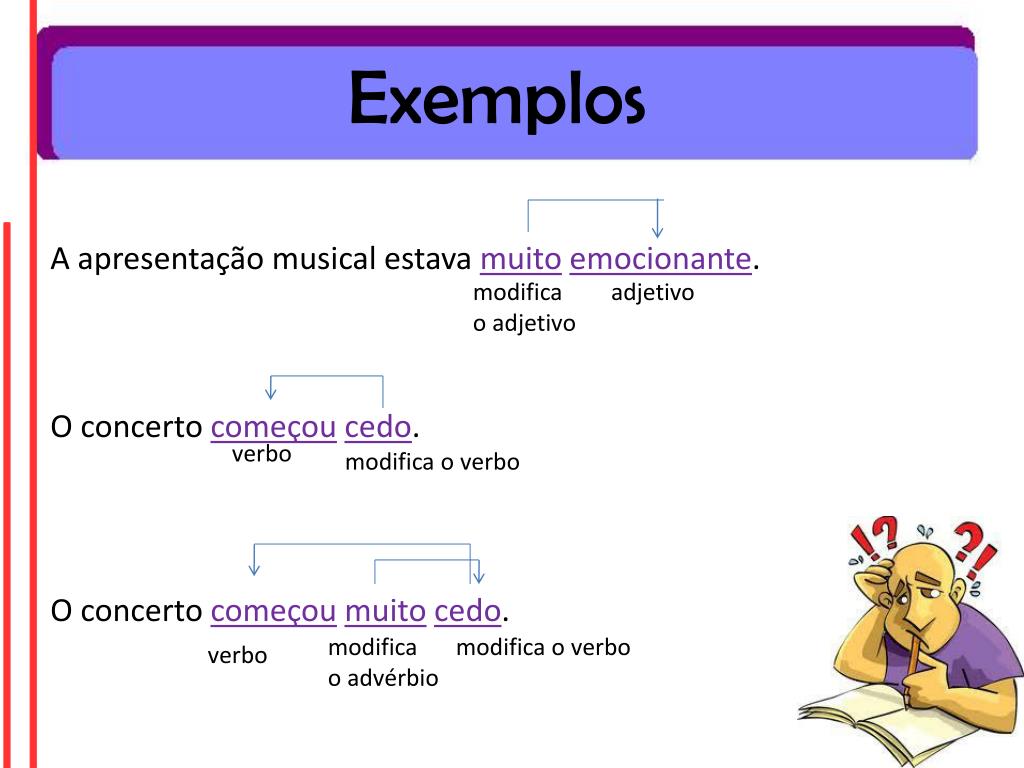 Exemplos

A apresentação musical estava muito emocionante.
modifica o adjetivo
adjetivo

O concerto começou cedo.
verbo
modifica o verbo

O concerto começou muito cedo.
verbo
modifica o advérbio
modifica o verbo

!? ?!